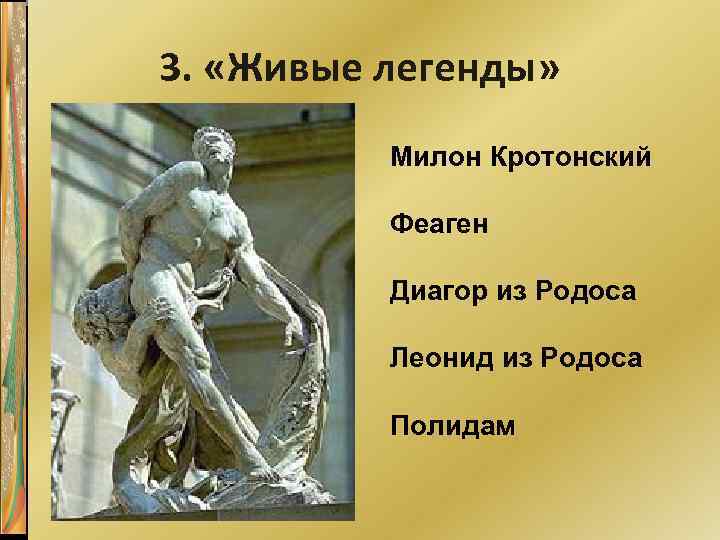 3. «Живые легенды»

Милон Кротонский

Феаген

Диагор из Родоса

Леонид из Родоса

Полидам